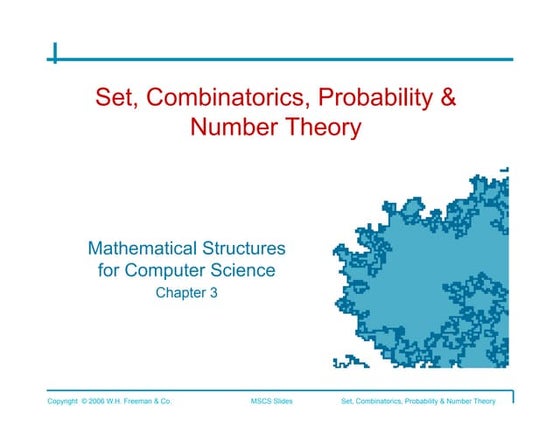 Set, Combinatorics, Probability & Number Theory

Mathematical Structures for Computer Science
Chapter 3

Copyright © 2006 W.H. Freeman & Co.
MSCS Slides
Set, Combinatorics, Probability & Number Theory